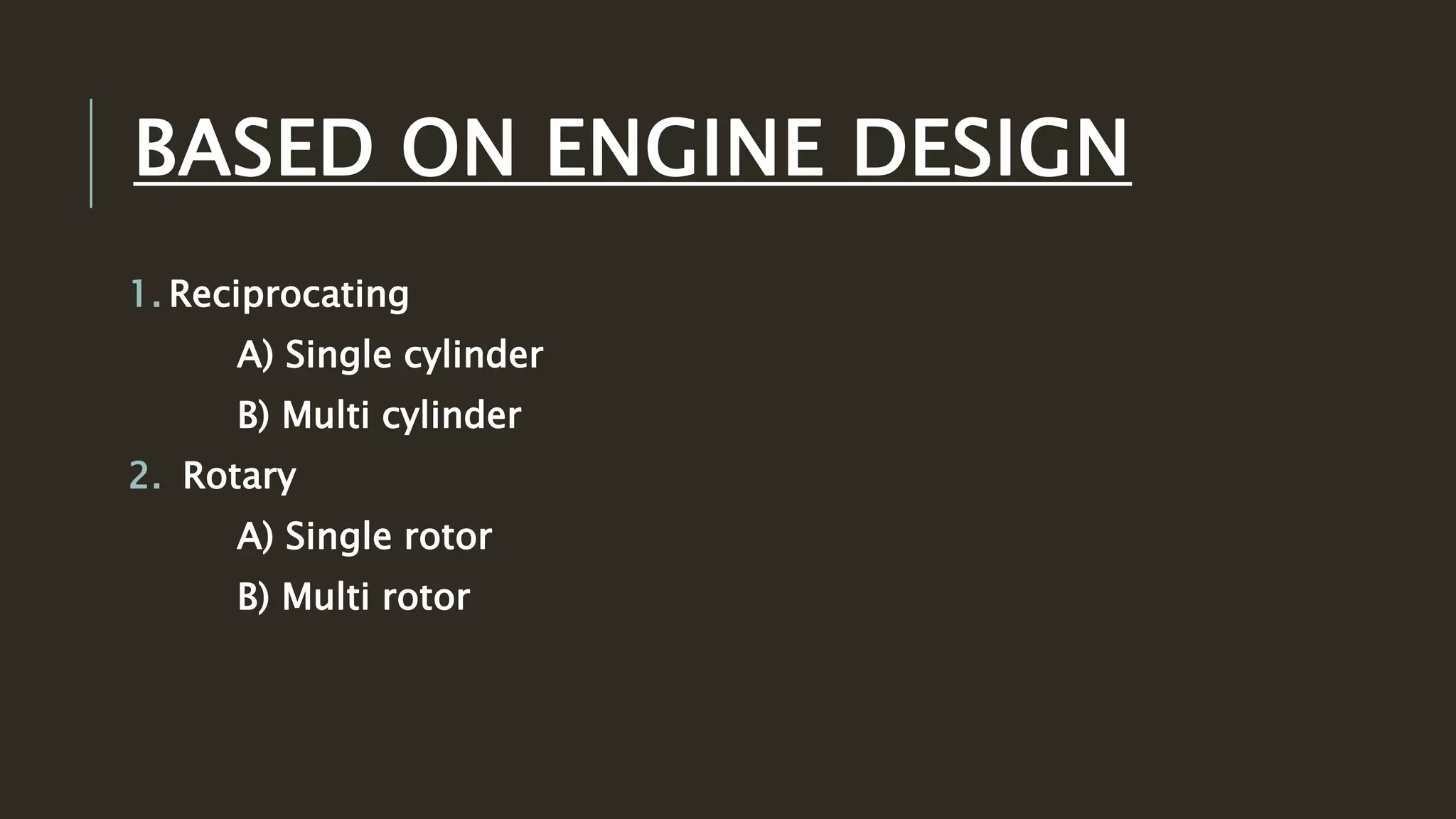 BASED ON ENGINE DESIGN

1. Reciprocating

A) Single cylinder

B) Multi cylinder

2. Rotary

A) Single rotor

B) Multi rotor